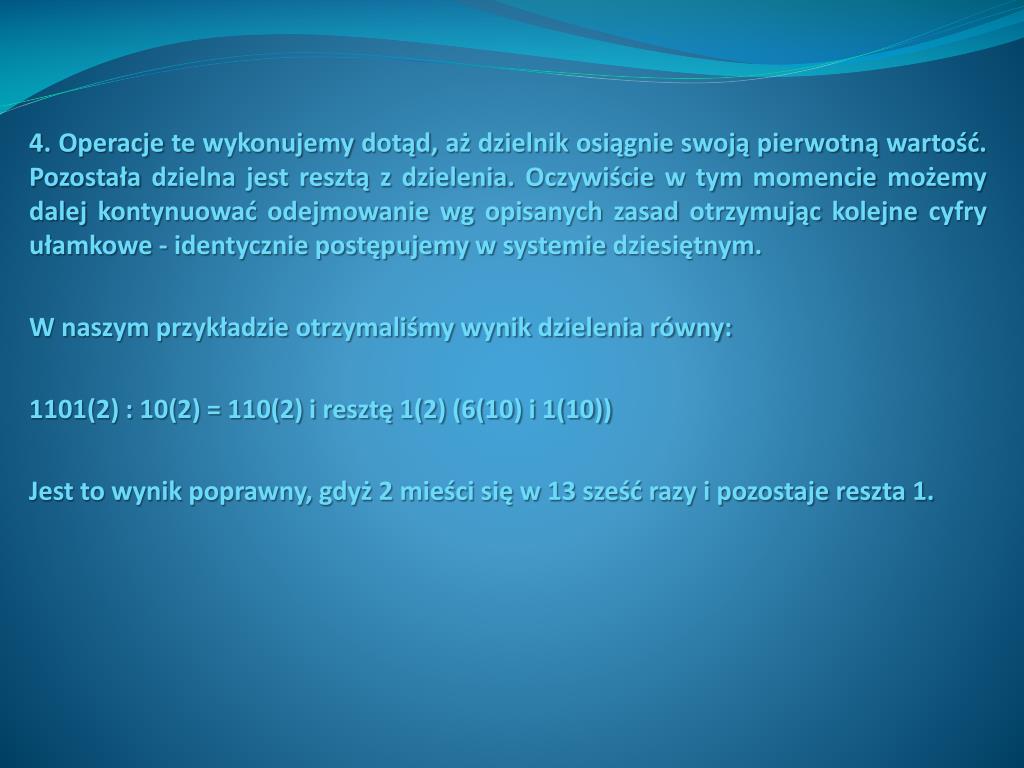 4. Operacje te wykonujemy dotąd, aż dzielnik osiągnie swoją pierwotną wartość. Pozostała dzielna jest resztą z dzielenia. Oczywiście w tym momencie możemy dalej kontynuować odejmowanie wg opisanych zasad otrzymując kolejne cyfry ułamkowe - identycznie postępujemy w systemie dziesiętnym.

W naszym przykładzie otrzymaliśmy wynik dzielenia równy:

1101(2) : 10(2) = 110(2) i resztę 1(2) (6(10) i 1(10))

Jest to wynik poprawny, gdyż 2 mieści się w 13 sześć razy i pozostaje reszta 1.